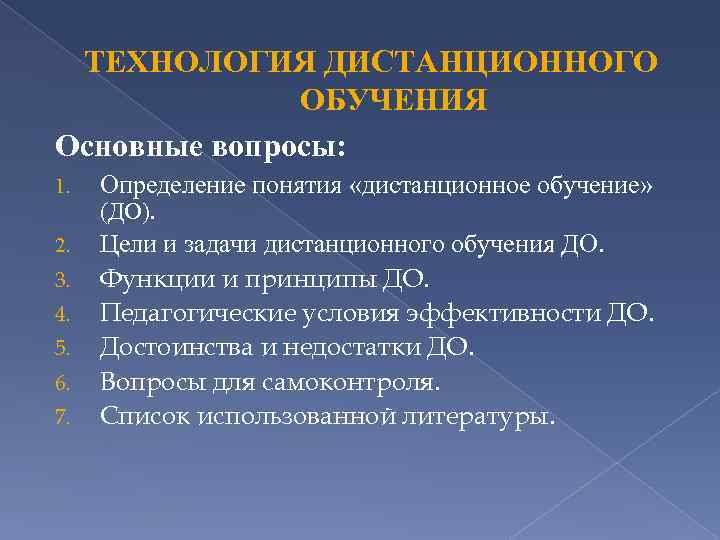 ТЕХНОЛОГИЯ ДИСТАНЦИОННОГО ОБУЧЕНИЯ

Основные вопросы:

1. Определение понятия «дистанционное обучение» (ДО).
2. Цели и задачи дистанционного обучения ДО.
3. Функции и принципы ДО.
4. Педагогические условия эффективности ДО.
5. Достоинства и недостатки ДО.
6. Вопросы для самоконтроля.
7. Список использованной литературы.